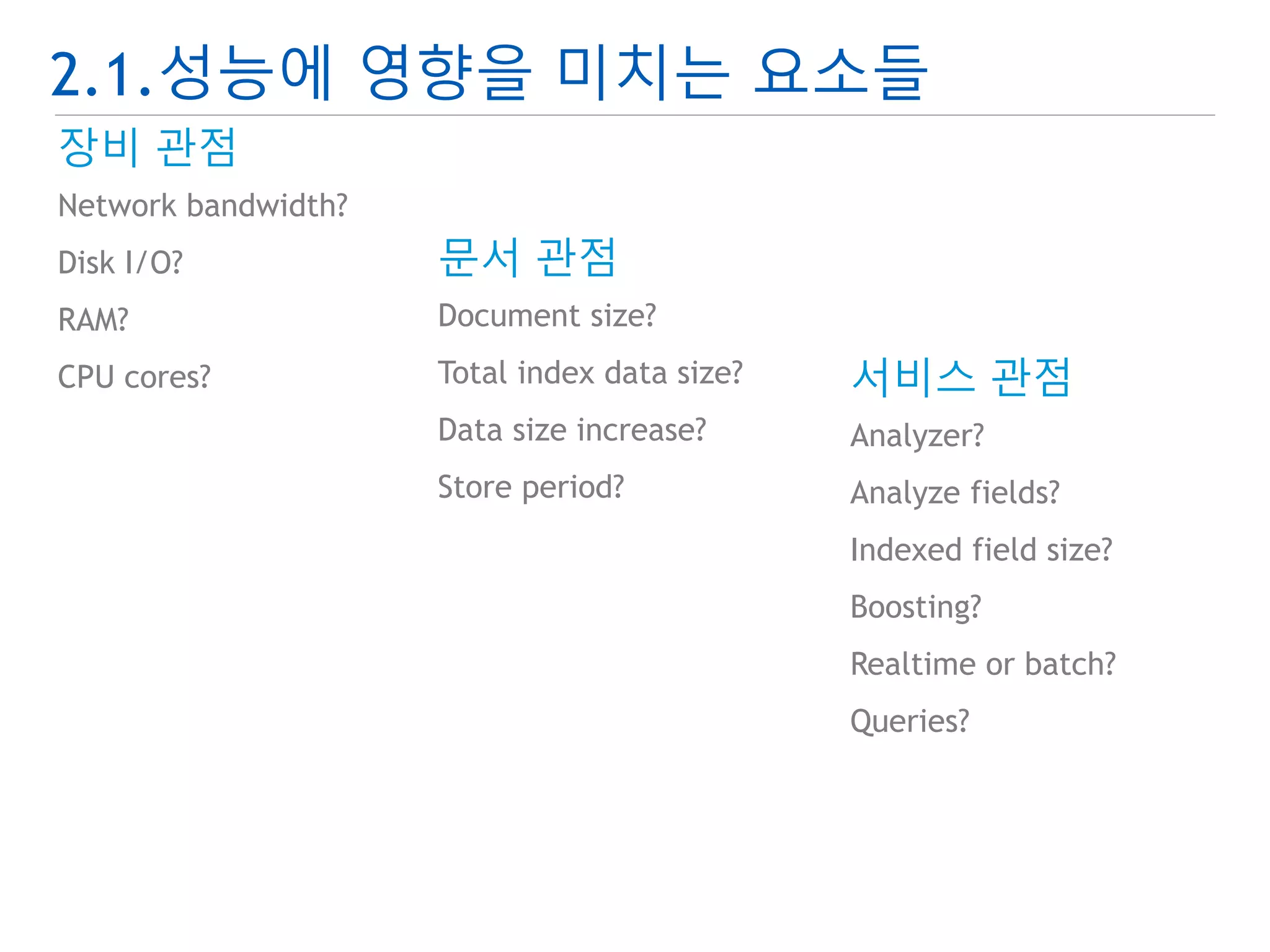 2.1.성능에 영향을 미치는 요소들

장비 관점

Network bandwidth?

Disk I/O?

RAM?

CPU cores?

문서 관점

Document size?

Total index data size?

Data size increase?

Store period?

서비스 관점

Analyzer?

Analyze fields?

Indexed field size?

Boosting?

Realtime or batch?

Queries?